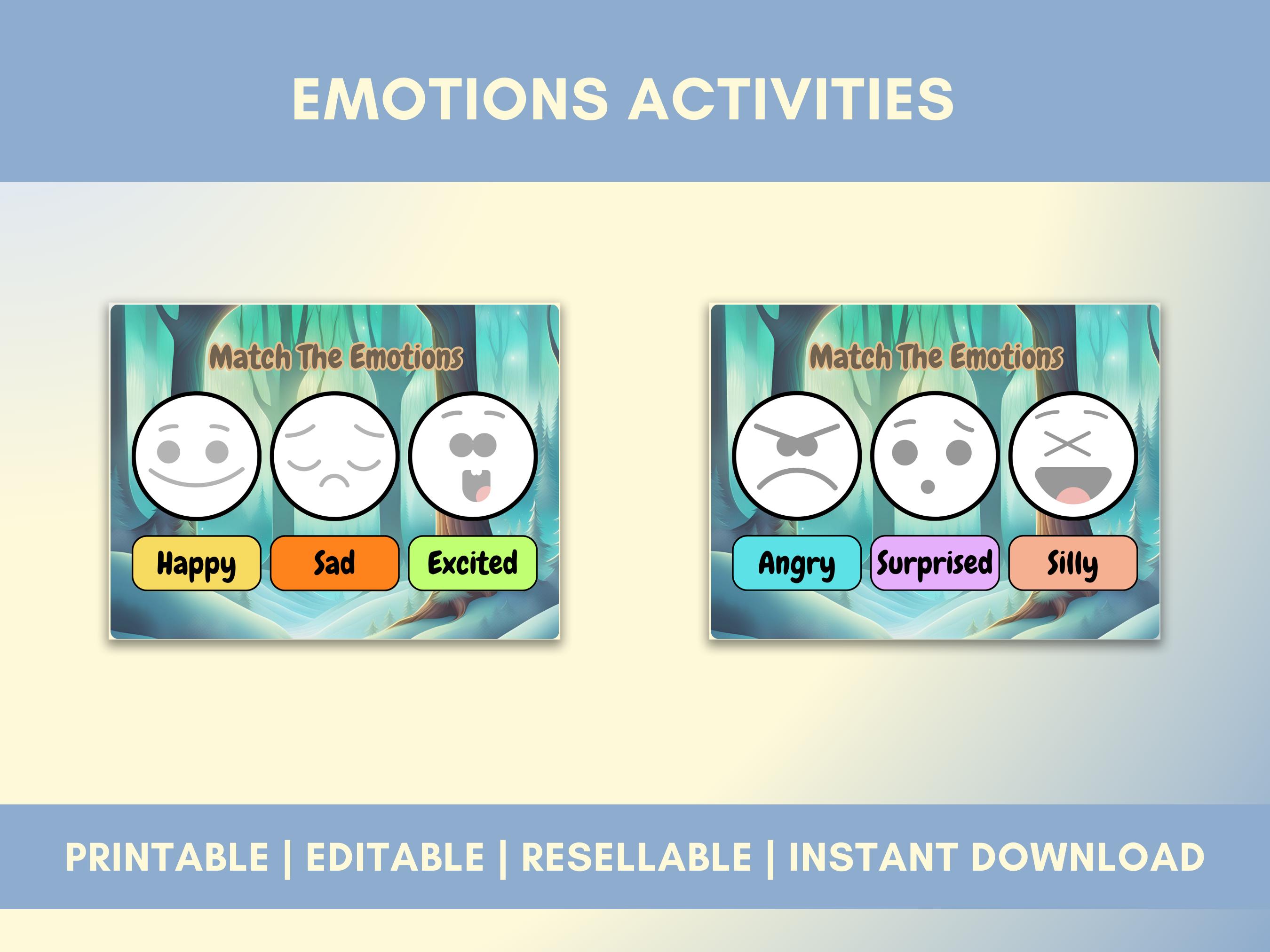 EMOTIONS ACTIVITIES

Match The Emotions

Happy Sad Excited

Match The Emotions

Angry Surprised Silly

PRINTABLE | EDITABLE | RESELLABLE | INSTANT DOWNLOAD